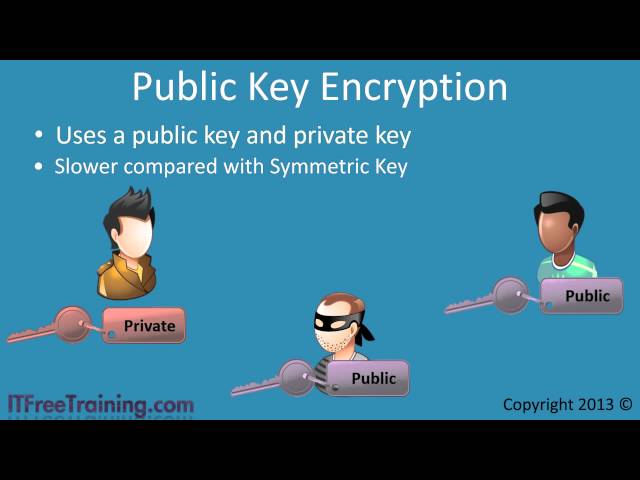 Public Key Encryption

• Uses a public key and private key
• Slower compared with Symmetric Key

Private

Public

Public

ITFreeTraining.com

Copyright 2013 ©